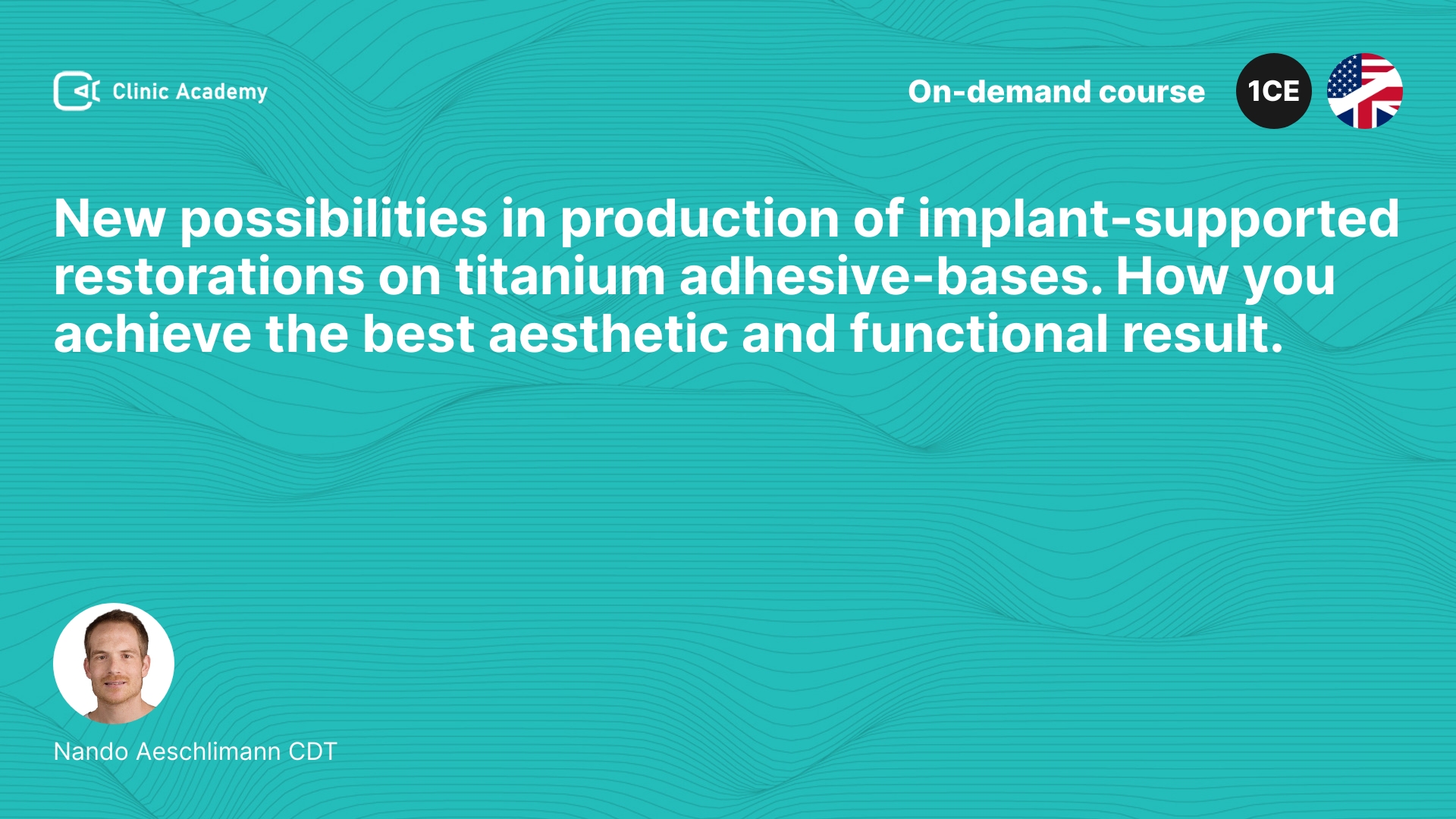 Clinic Academy

On-demand course

1CE

New possibilities in production of implant-supported restorations on titanium adhesive-bases. How you achieve the best aesthetic and functional result.

Nando Aeschlimann CDT